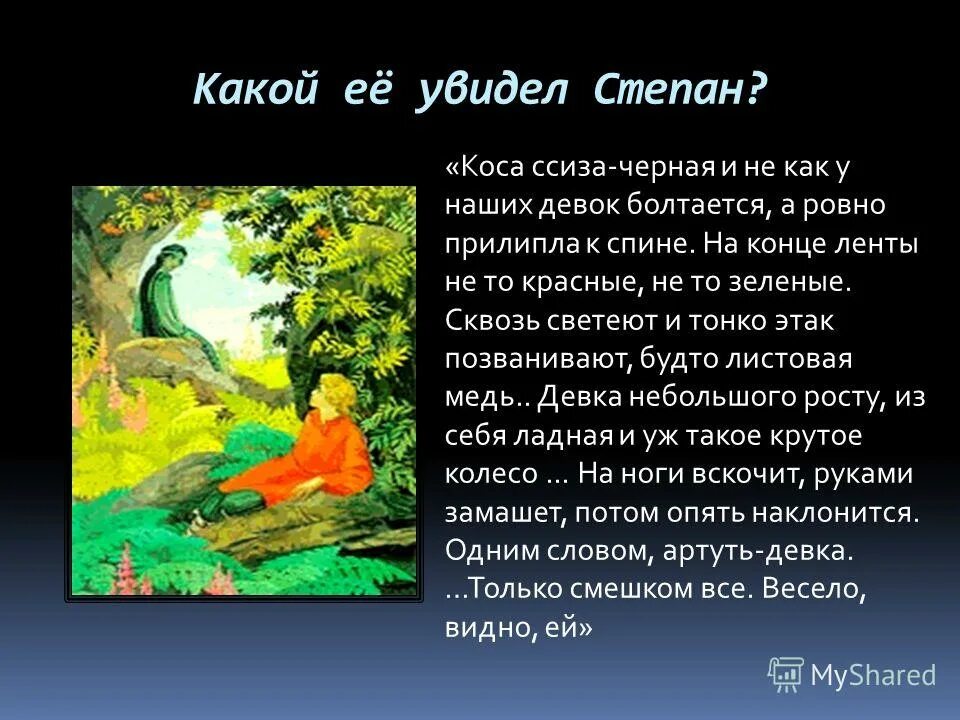 Какой её увидел Степан?

«Коса ссиза-черная и не как у наших девок болтается, а ровно прилипла к спине. На конце ленты не то красные, не то зеленые. Сквозь светеют и тонко этак позванивают, будто листовая медь.. Девка небольшого росту, из себя ладная и уж такое крутое колесо ... На ноги вскочит, руками замашет, потом опять наклонится. Одним словом, артуть-девка. ...Только смешком все. Весело, видно, ей»

MyShared